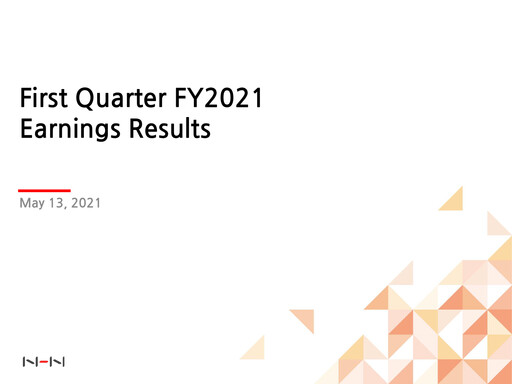 First Quarter FY2021
Earnings Results

May 13, 2021

NHN